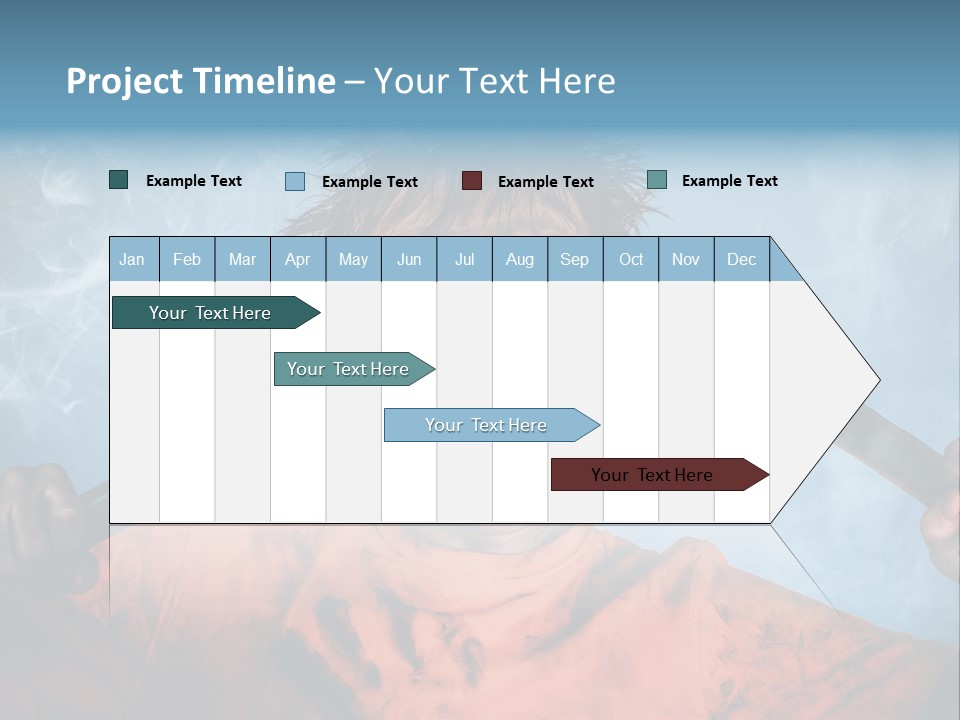 Project Timeline – Your Text Here

Example Text
Example Text
Example Text
Example Text

| Jan | Feb | Mar | Apr | May | Jun | Jul | Aug | Sep | Oct | Nov | Dec |
|---|---|---|---|---|---|---|---|---|---|---|---|

Your Text Here
Your Text Here
Your Text Here
Your Text Here